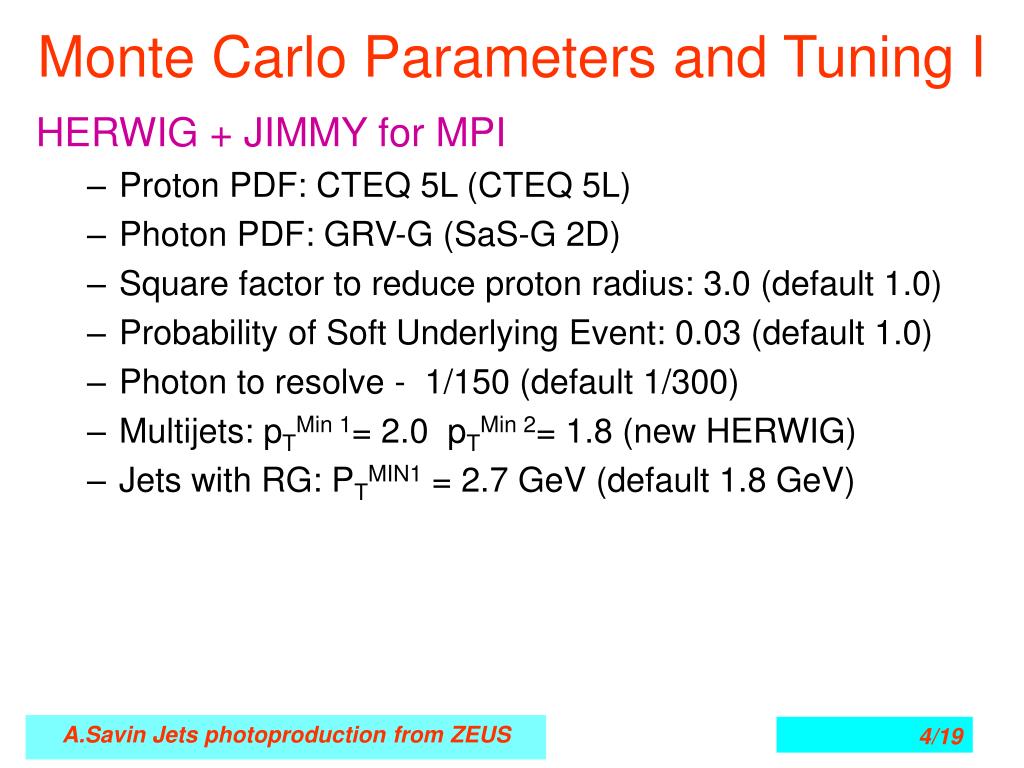 Monte Carlo Parameters and Tuning I

HERWIG + JIMMY for MPI

– Proton PDF: CTEQ 5L (CTEQ 5L)
– Photon PDF: GRV-G (SaS-G 2D)
– Square factor to reduce proton radius: 3.0 (default 1.0)
– Probability of Soft Underlying Event: 0.03 (default 1.0)
– Photon to resolve - 1/150 (default 1/300)
– Multijets: $p_T^{Min\ 1}$= 2.0 $p_T^{Min\ 2}$= 1.8 (new HERWIG)
– Jets with RG: $P_T^{MIN1}$ = 2.7 GeV (default 1.8 GeV)

A.Savin Jets photoproduction from ZEUS

4/19